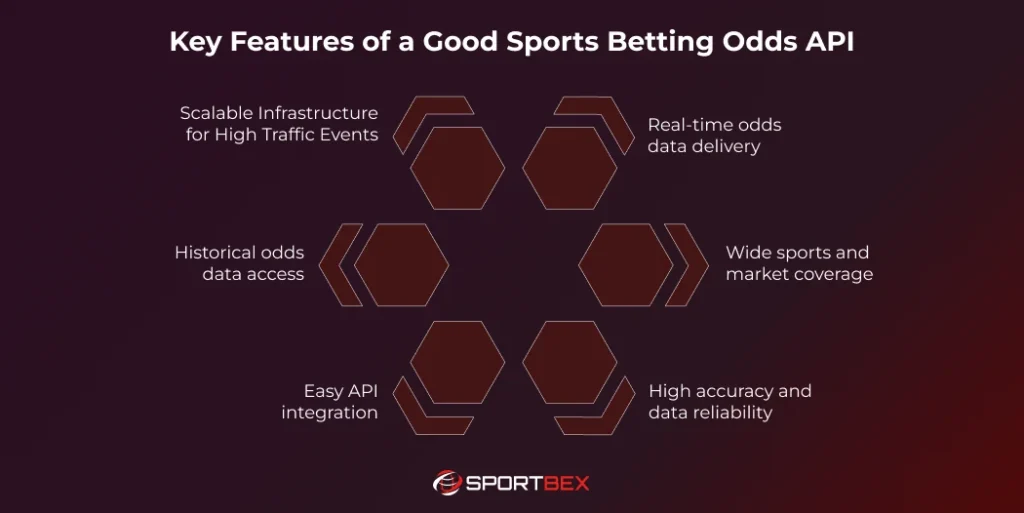 Key Features of a Good Sports Betting Odds API

Scalable Infrastructure for High Traffic Events

Real-time odds data delivery

Historical odds data access

Wide sports and market coverage

Easy API integration

High accuracy and data reliability

SPORTBEX